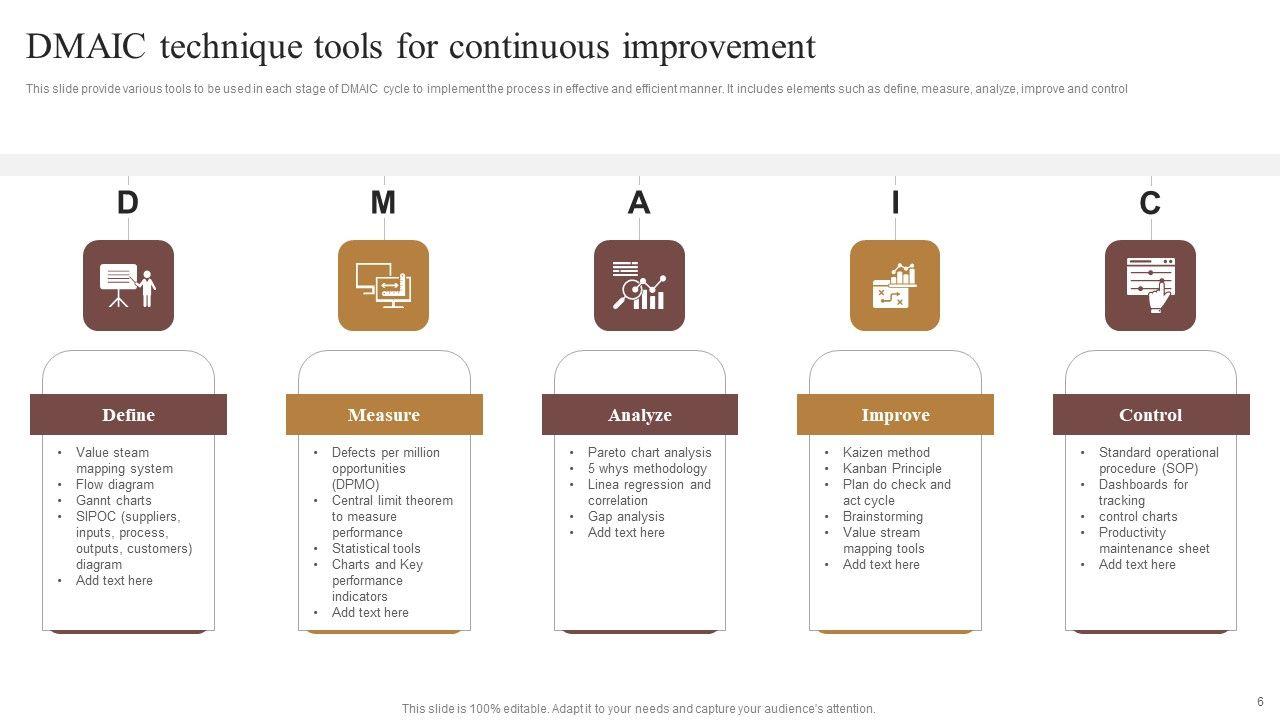 DMAIC technique tools for continuous improvement

This slide provide various tools to be used in each stage of DMAIC cycle to implement the process in effective and efficient manner. It includes elements such as define, measure, analyze, improve and control

D

Define

- Value steam mapping system
- Flow diagram
- Gannt charts
- SIPOC (suppliers, inputs, process, outputs, customers) diagram
- Add text here

M

Measure

- Defects per million opportunities (DPMO)
- Central limit theorem to measure performance
- Statistical tools
- Charts and Key performance indicators
- Add text here

A

Analyze

- Pareto chart analysis
- 5 whys methodology
- Linea regression and correlation
- Gap analysis
- Add text here

I

Improve

- Kaizen method
- Kanban Principle
- Plan do check and act cycle
- Brainstorming
- Value stream mapping tools
- Add text here

C

Control

- Standard operational procedure (SOP)
- Dashboards for tracking
- control charts
- Productivity maintenance sheet
- Add text here

This slide is 100% editable. Adapt it to your needs and capture your audience's attention.

6